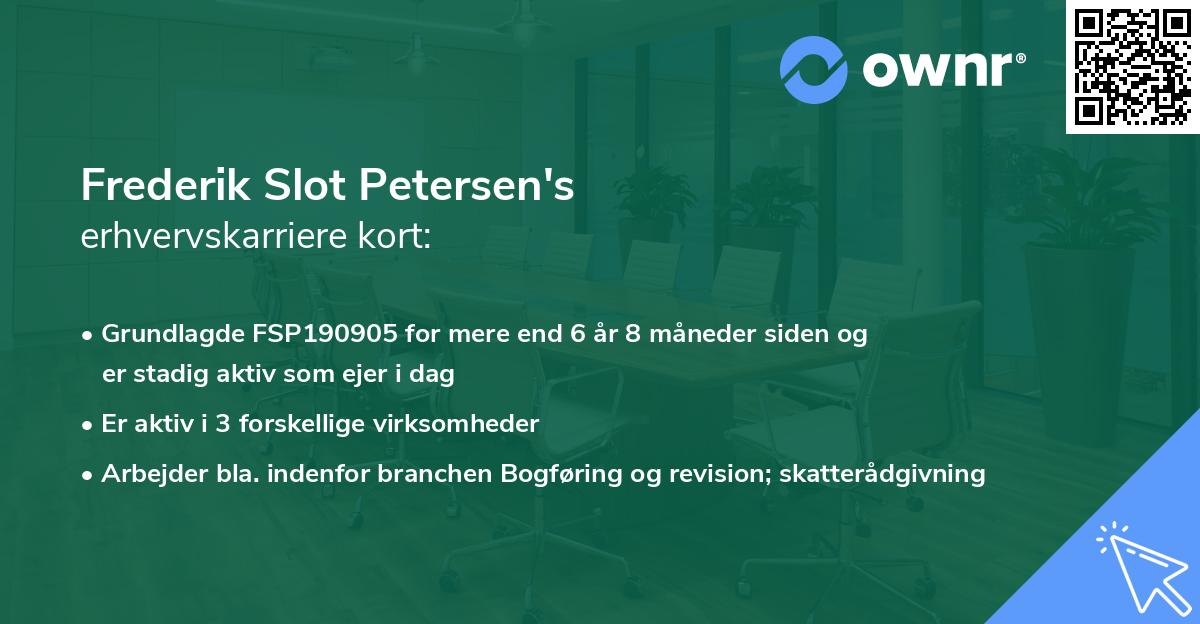 ownr®

Frederik Slot Petersen's
erhvervskarriere kort:

• Grundlagde FSP190905 for mere end 6 år 8 måneder siden og er stadig aktiv som ejer i dag

• Er aktiv i 3 forskellige virksomheder

• Arbejder bla. indenfor branchen Bogføring og revision; skatterådgivning